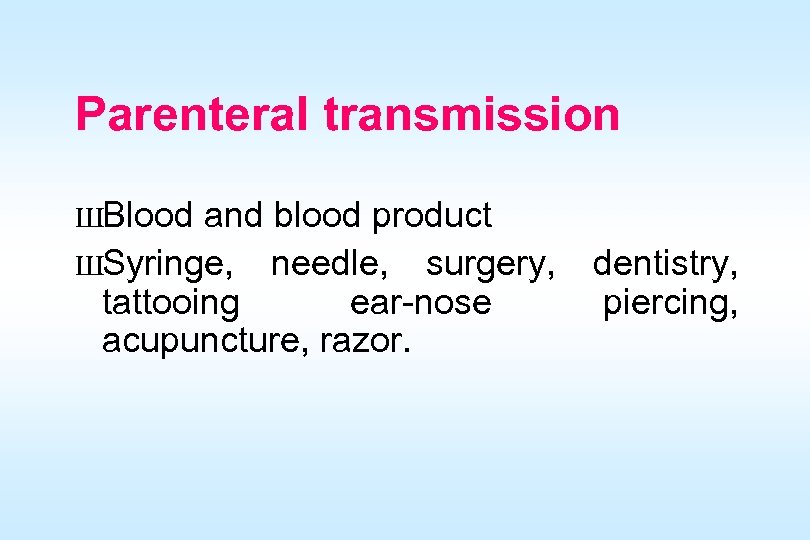 Parenteral transmission

ШBlood and blood product

ШSyringe, needle, surgery, dentistry, tattooing ear-nose piercing, acupuncture, razor.